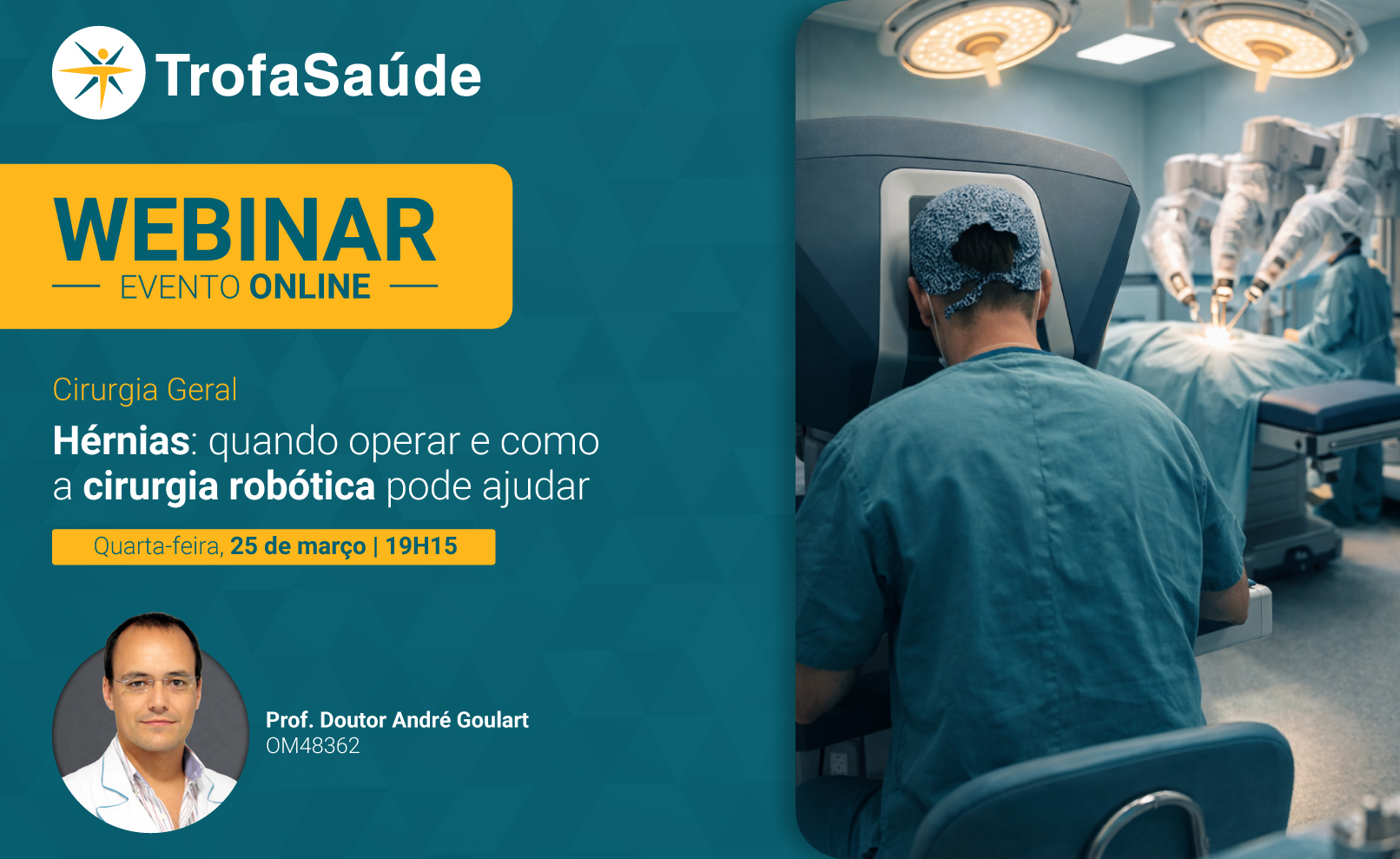 TrofaSaúde

WEBINAR
EVENTO ONLINE

Cirurgia Geral

Hérnias: quando operar e como a cirurgia robótica pode ajudar

Quarta-feira, 25 de março | 19H15

Prof. Doutor André Goulart
OM48362